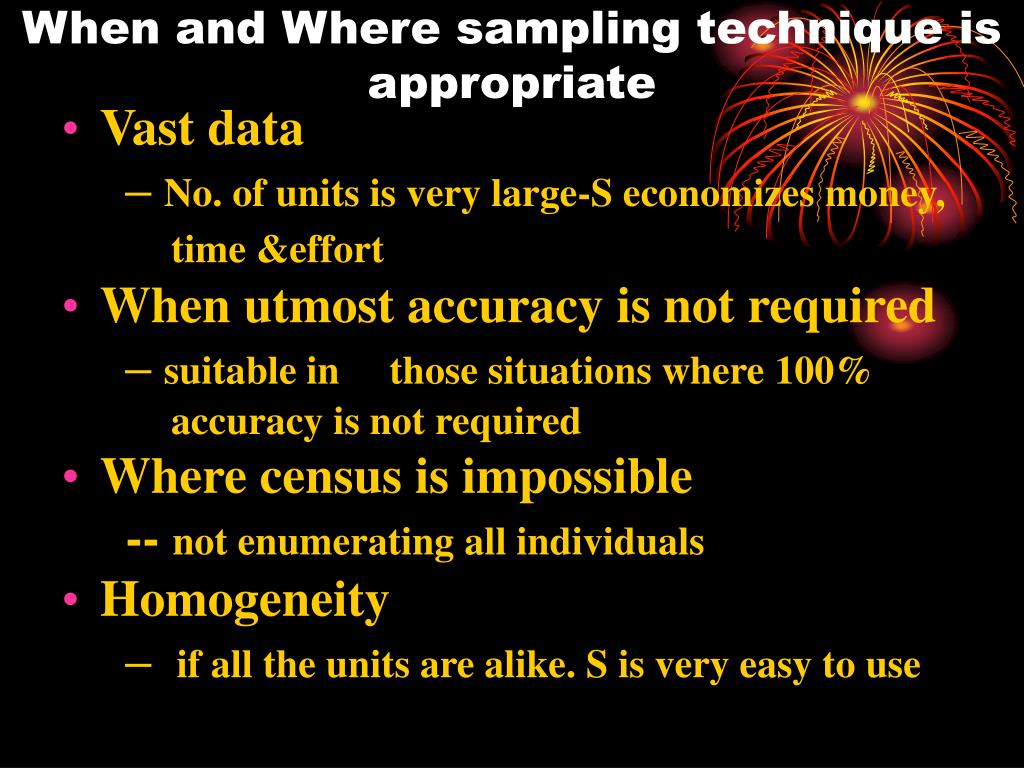 When and Where sampling technique is appropriate

• Vast data
– No. of units is very large-S economizes money, time &effort
• When utmost accuracy is not required
– suitable in those situations where 100% accuracy is not required
• Where census is impossible
-- not enumerating all individuals
• Homogeneity
– if all the units are alike. S is very easy to use